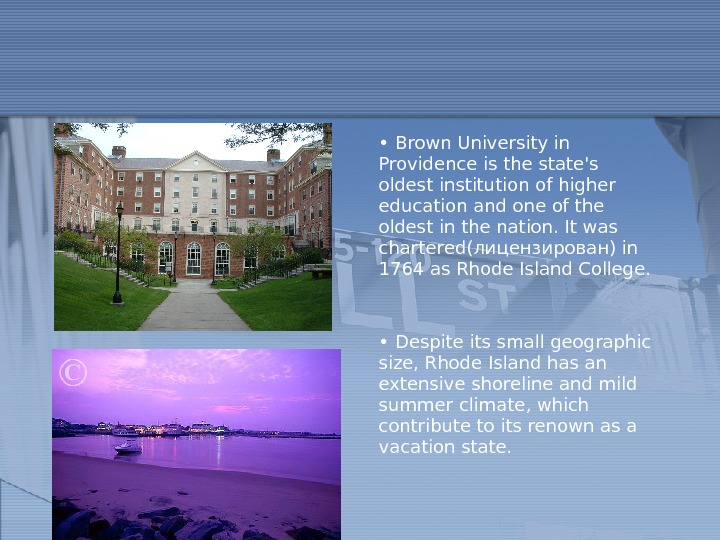 • Brown University in Providence is the state's oldest institution of higher education and one of the oldest in the nation. It was chartered(лицензирован) in 1764 as Rhode Island College.

• Despite its small geographic size, Rhode Island has an extensive shoreline and mild summer climate, which contribute to its renown as a vacation state.

©

5-10

LL ST